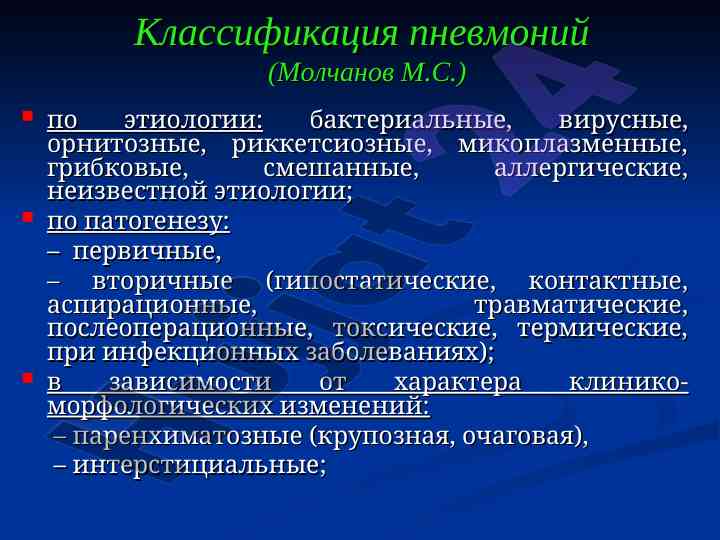 Классификация пневмоний
(Молчанов М.С.)

по этиологии: бактериальные, вирусные, орнитозные, риккетсиозные, микоплазменные, грибковые, смешанные, аллергические, неизвестной этиологии;

по патогенезу:

– первичные,

– вторичные (гипостатические, контактные, аспирационные, травматические, послеоперационные, токсические, термические, при инфекционных заболеваниях);

в зависимости от характера клинико-морфологических изменений:

– паренхиматозные (крупозная, очаговая),

– интерстициальные;